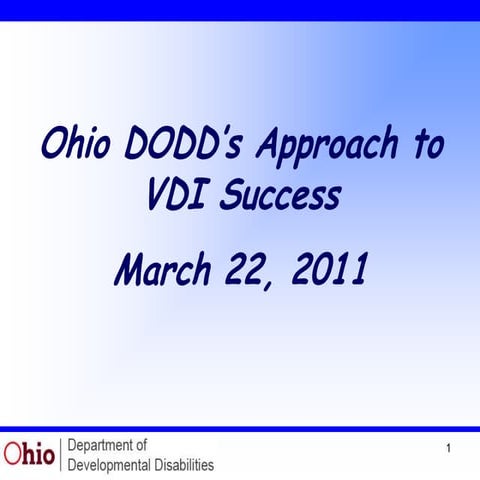 Ohio DODD's Approach to VDI Success

March 22, 2011

Ohio | Department of Developmental Disabilities

1